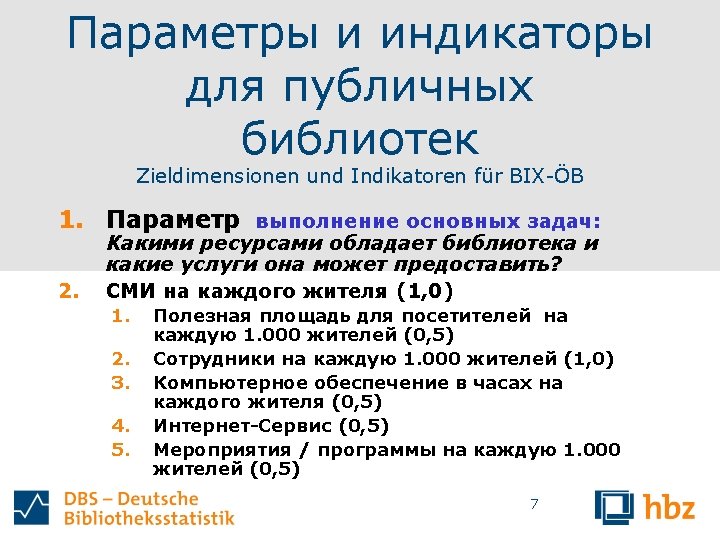 Параметры и индикаторы для публичных библиотек
Zieldimensionen und Indikatoren für BIX-ÖB

1. Параметр выполнение основных задач: Какими ресурсами обладает библиотека и какие услуги она может предоставить?
2. СМИ на каждого жителя (1,0)
   1. Полезная площадь для посетителей на каждую 1.000 жителей (0,5)
   2. Сотрудники на каждую 1.000 жителей (1,0)
   3. Компьютерное обеспечение в часах на каждого жителя (0,5)
   4. Интернет-Сервис (0,5)
   5. Мероприятия / программы на каждую 1.000 жителей (0,5)

DBS – Deutsche Bibliotheksstatistik

7

hbz